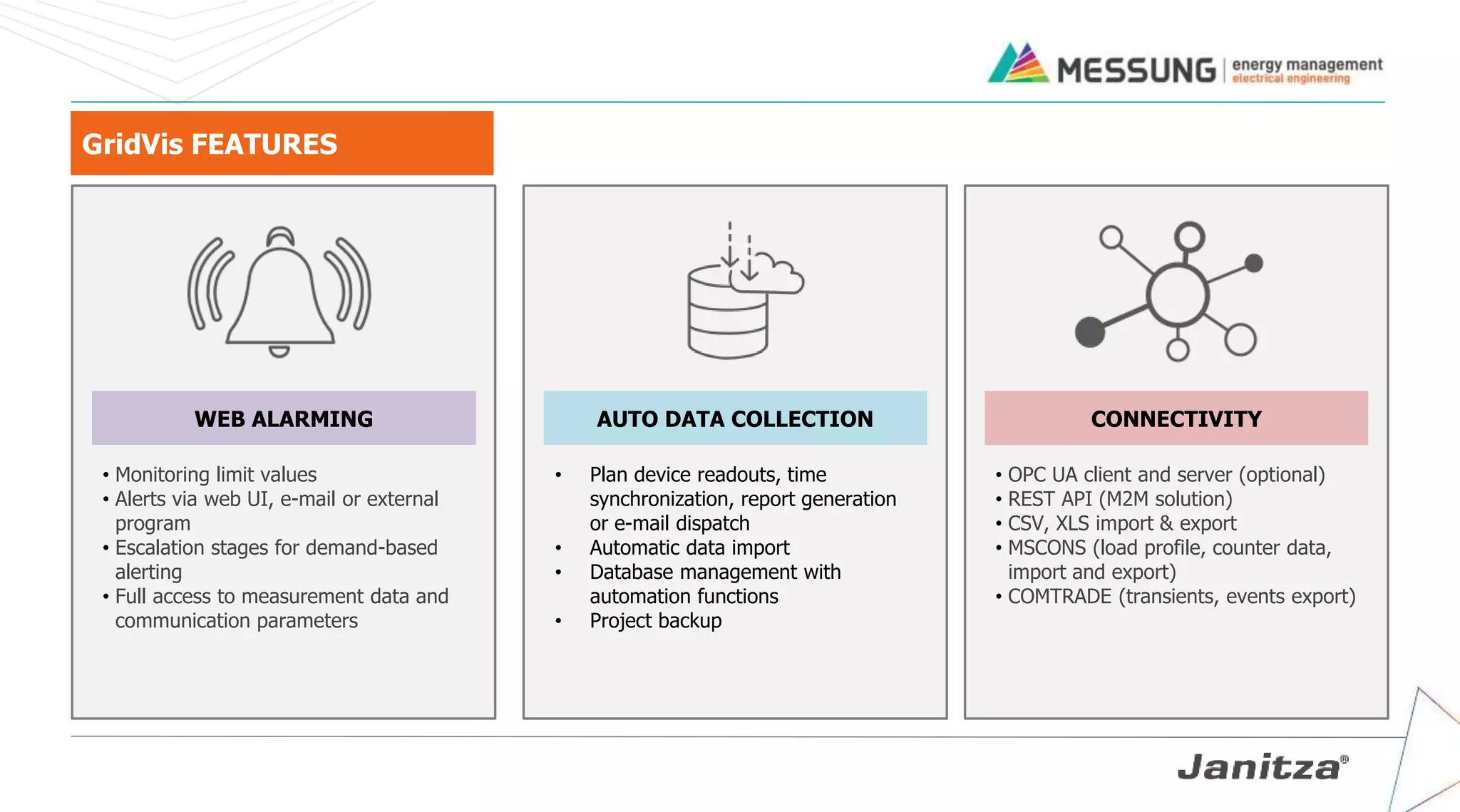 MESSUNG | energy management
electrical engineering

GridVis FEATURES

WEB ALARMING

• Monitoring limit values
• Alerts via web UI, e-mail or external program
• Escalation stages for demand-based alerting
• Full access to measurement data and communication parameters

AUTO DATA COLLECTION

• Plan device readouts, time synchronization, report generation or e-mail dispatch
• Automatic data import
• Database management with automation functions
• Project backup

CONNECTIVITY

• OPC UA client and server (optional)
• REST API (M2M solution)
• CSV, XLS import & export
• MSCONS (load profile, counter data, import and export)
• COMTRADE (transients, events export)

Janitza®